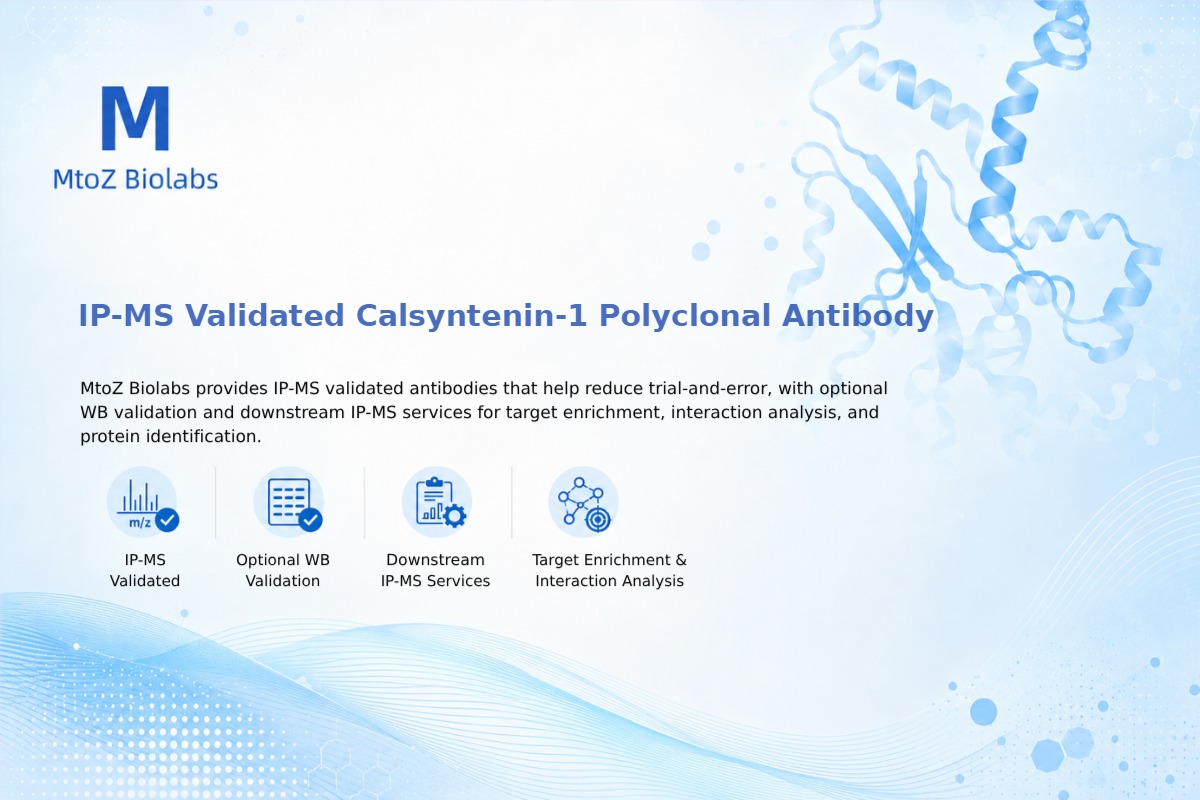 M
MtoZ Biolabs

IP-MS Validated Calsyntenin-1 Polyclonal Antibody

MtoZ Biolabs provides IP-MS validated antibodies that help reduce trial-and-error, with optional WB validation and downstream IP-MS services for target enrichment, interaction analysis, and protein identification.

m/z

IP-MS Validated

Optional WB Validation

Downstream IP-MS Services

Target Enrichment & Interaction Analysis